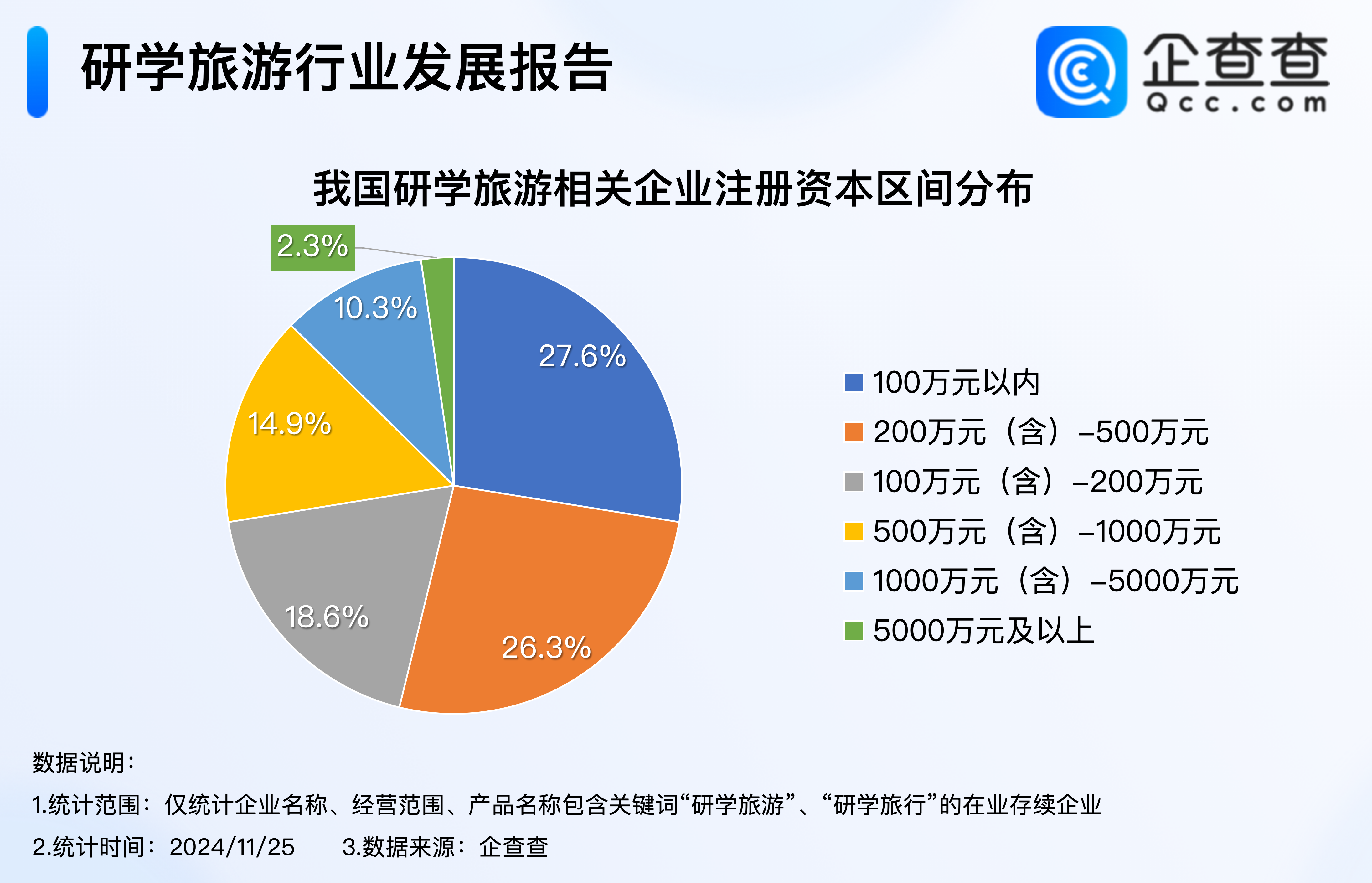 研学旅游行业发展报告

企查查
Qcc.com

我国研学旅游相关企业注册资本区间分布

2.3%
10.3%
27.6%
14.9%
18.6%
26.3%

100万元以内
200万元（含）–500万元
100万元（含）–200万元
500万元（含）–1000万元
1000万元（含）–5000万元
5000万元及以上

数据说明：
1.统计范围：仅统计企业名称、经营范围、产品名称包含关键词“研学旅游”、“研学旅行”的在业存续企业
2.统计时间：2024/11/25　　3.数据来源：企查查